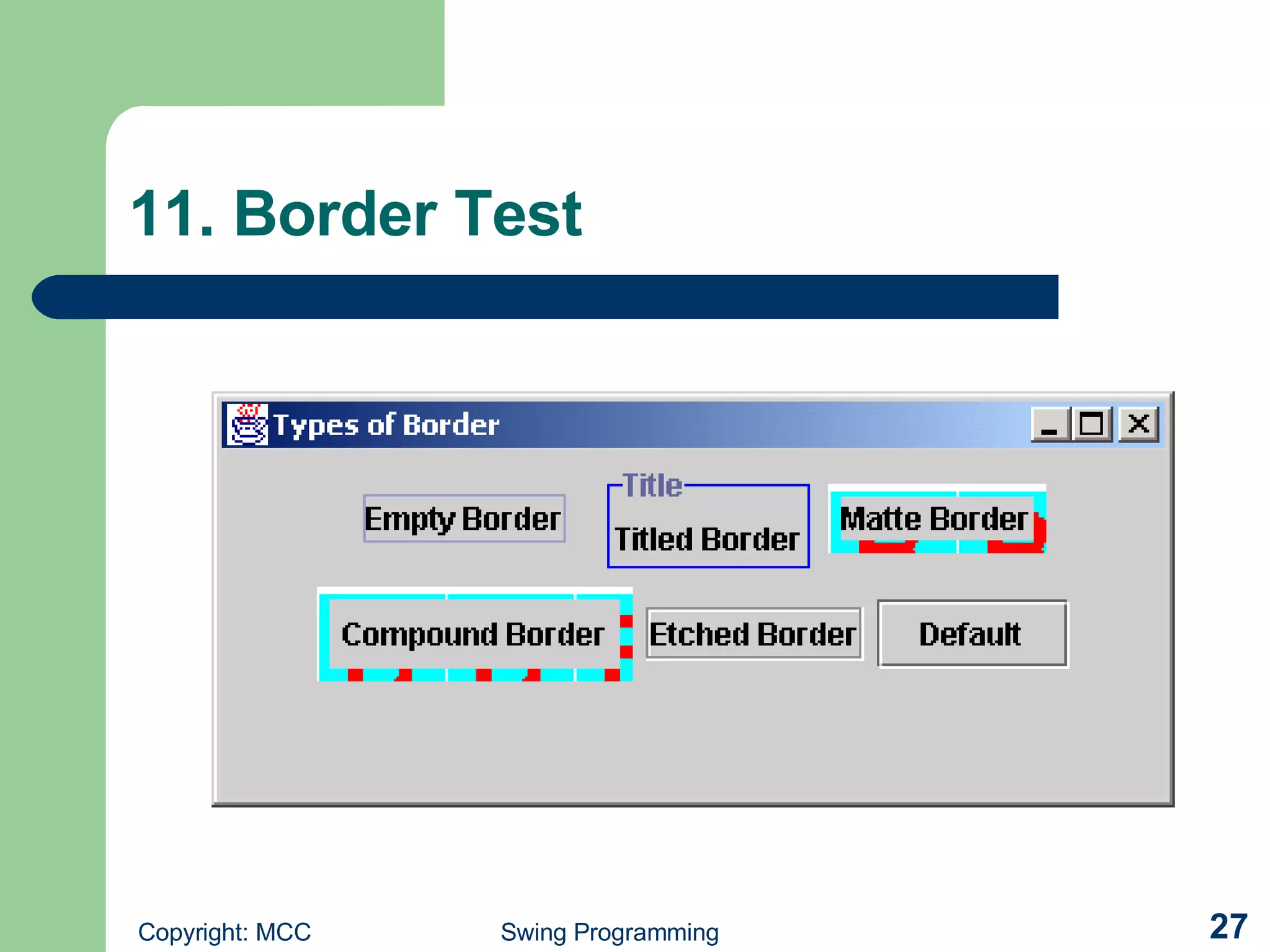 11. Border Test

Types of Border

Empty Border

Title

Titled Border

Matte Border

Compound Border

Etched Border

Default

Copyright: MCC

Swing Programming

27